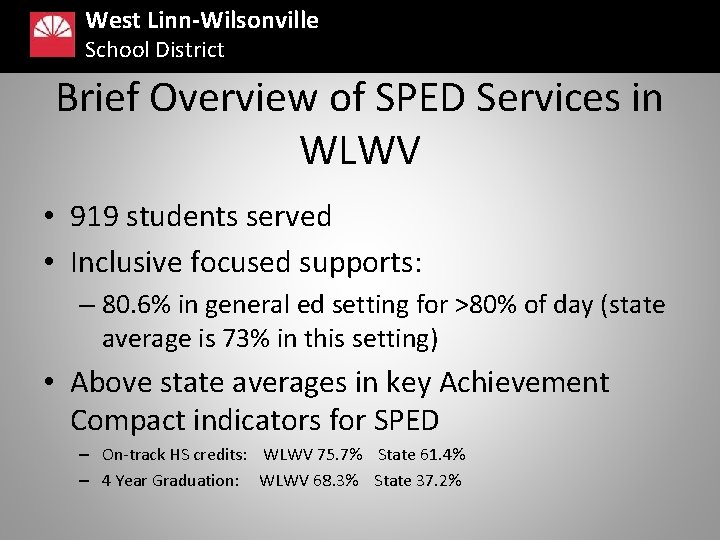 West Linn-Wilsonville
School District

Brief Overview of SPED Services in WLWV

• 919 students served
• Inclusive focused supports:
– 80.6% in general ed setting for >80% of day (state average is 73% in this setting)
• Above state averages in key Achievement Compact indicators for SPED
– On-track HS credits: WLWV 75.7% State 61.4%
– 4 Year Graduation: WLWV 68.3% State 37.2%